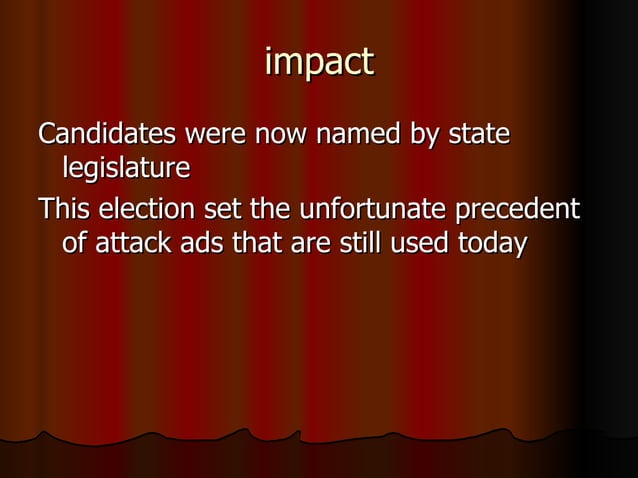 impact

Candidates were now named by state legislature

This election set the unfortunate precedent of attack ads that are still used today